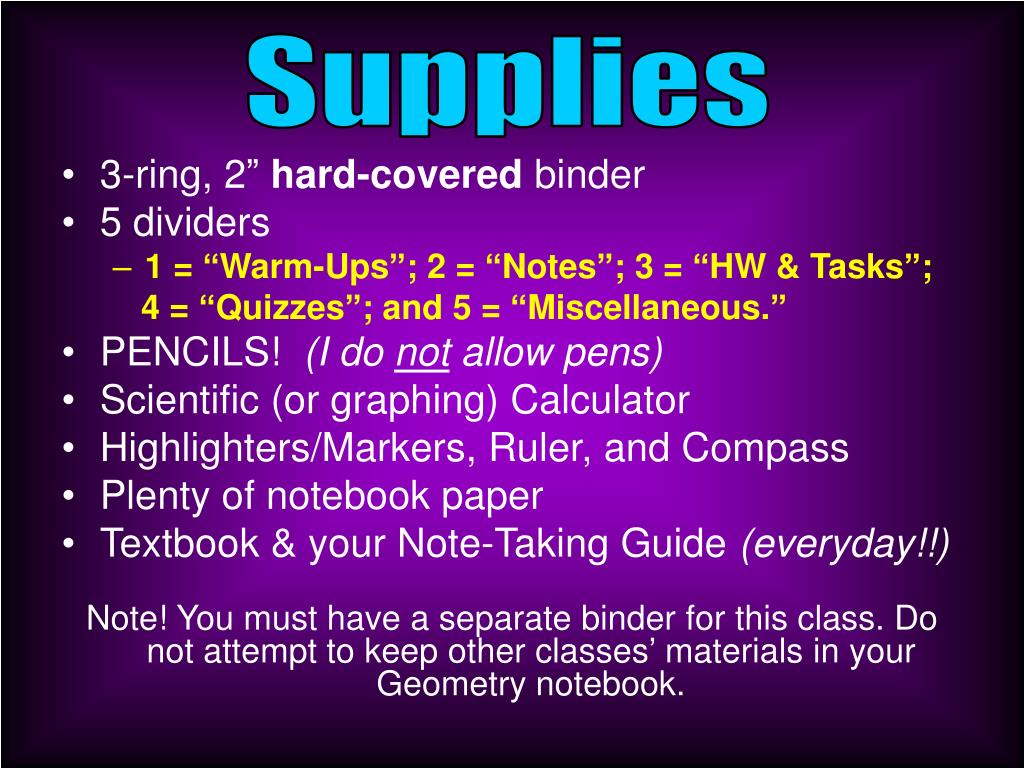 Supplies

• 3-ring, 2” hard-covered binder
• 5 dividers
– 1 = “Warm-Ups”; 2 = “Notes”; 3 = “HW & Tasks”; 4 = “Quizzes”; and 5 = “Miscellaneous.”
• PENCILS! (I do not allow pens)
• Scientific (or graphing) Calculator
• Highlighters/Markers, Ruler, and Compass
• Plenty of notebook paper
• Textbook & your Note-Taking Guide (everyday!!)

Note! You must have a separate binder for this class. Do not attempt to keep other classes’ materials in your Geometry notebook.